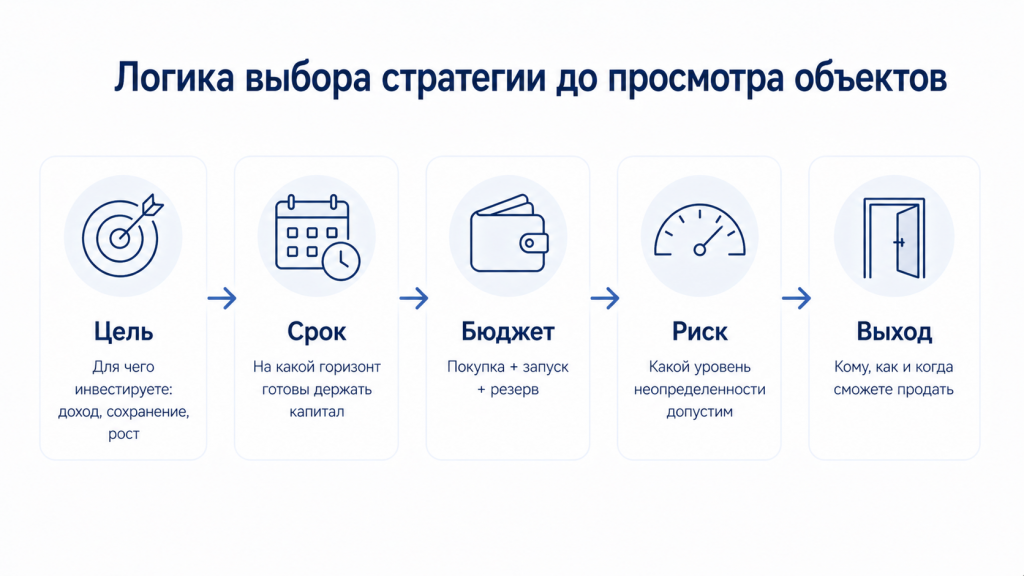 Логика выбора стратегии до просмотра объектов

Цель

Для чего инвестируете: доход, сохранение, рост

Срок

На какой горизонт готовы держать капитал

Бюджет

Покупка + запуск + резерв

Риск

Какой уровень неопределенности допустим

Выход

Кому, как и когда сможете продать